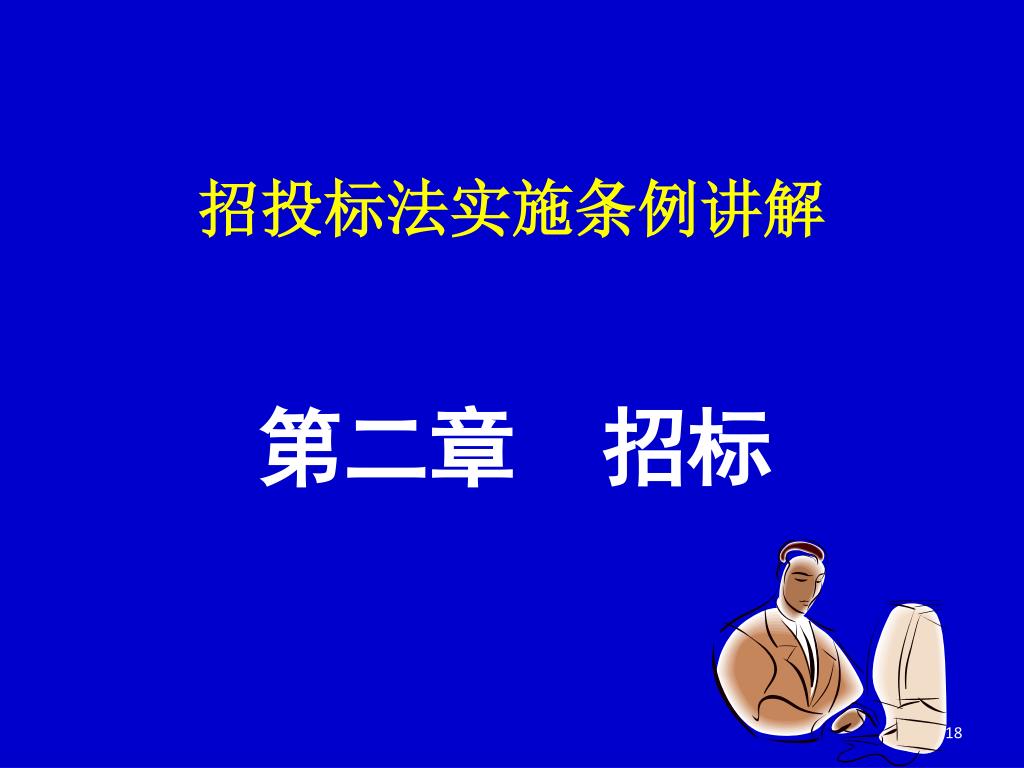 招投标法实施条例讲解

第二章　招标

18